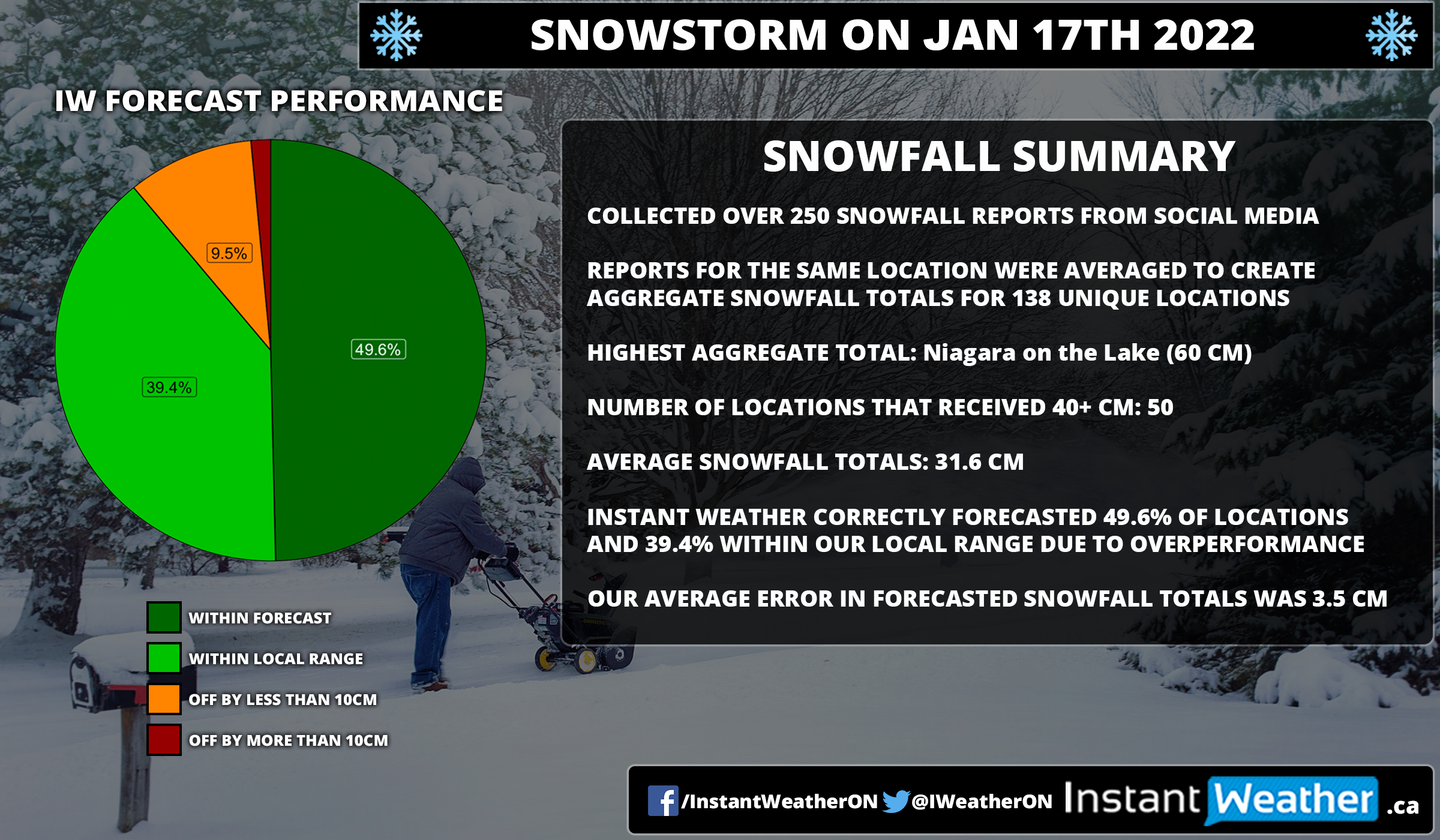 SNOWSTORM ON JAN 17TH 2022

IW FORECAST PERFORMANCE

9.5%

49.6%

39.4%

WITHIN FORECAST

WITHIN LOCAL RANGE

OFF BY LESS THAN 10CM

OFF BY MORE THAN 10CM

SNOWFALL SUMMARY

COLLECTED OVER 250 SNOWFALL REPORTS FROM SOCIAL MEDIA

REPORTS FOR THE SAME LOCATION WERE AVERAGED TO CREATE AGGREGATE SNOWFALL TOTALS FOR 138 UNIQUE LOCATIONS

HIGHEST AGGREGATE TOTAL: Niagara on the Lake (60 CM)

NUMBER OF LOCATIONS THAT RECEIVED 40+ CM: 50

AVERAGE SNOWFALL TOTALS: 31.6 CM

INSTANT WEATHER CORRECTLY FORECASTED 49.6% OF LOCATIONS AND 39.4% WITHIN OUR LOCAL RANGE DUE TO OVERPERFORMANCE

OUR AVERAGE ERROR IN FORECASTED SNOWFALL TOTALS WAS 3.5 CM

/InstantWeatherON @IWeatherON Instant Weather .ca